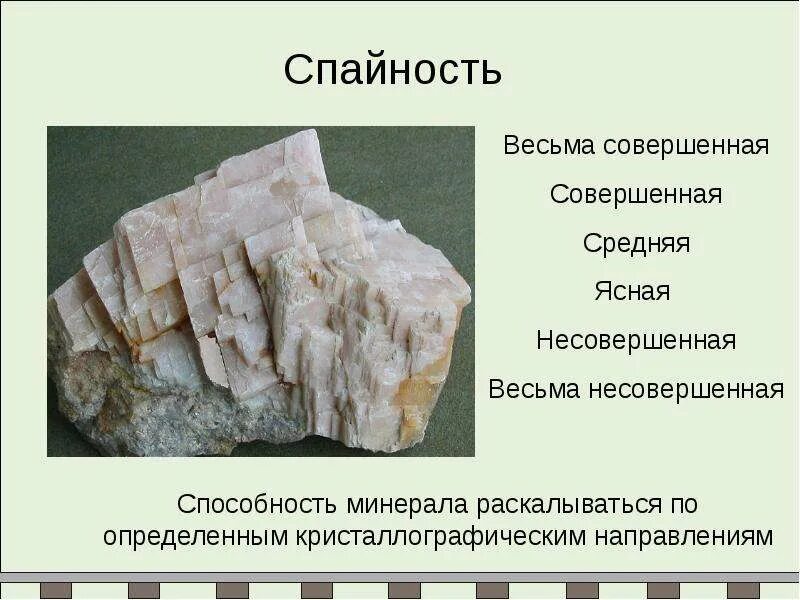 Спайность

Весьма совершенная

Совершенная

Средняя

Ясная

Несовершенная

Весьма несовершенная

Способность минерала раскалываться по определенным кристаллографическим направлениям